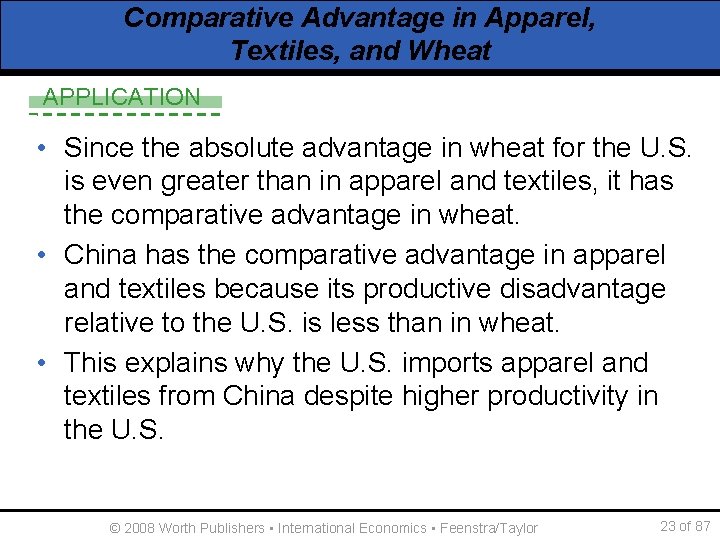 Comparative Advantage in Apparel, Textiles, and Wheat

APPLICATION

• Since the absolute advantage in wheat for the U.S. is even greater than in apparel and textiles, it has the comparative advantage in wheat.

• China has the comparative advantage in apparel and textiles because its productive disadvantage relative to the U.S. is less than in wheat.

• This explains why the U.S. imports apparel and textiles from China despite higher productivity in the U.S.

© 2008 Worth Publishers ▪ International Economics ▪ Feenstra/Taylor

23 of 87